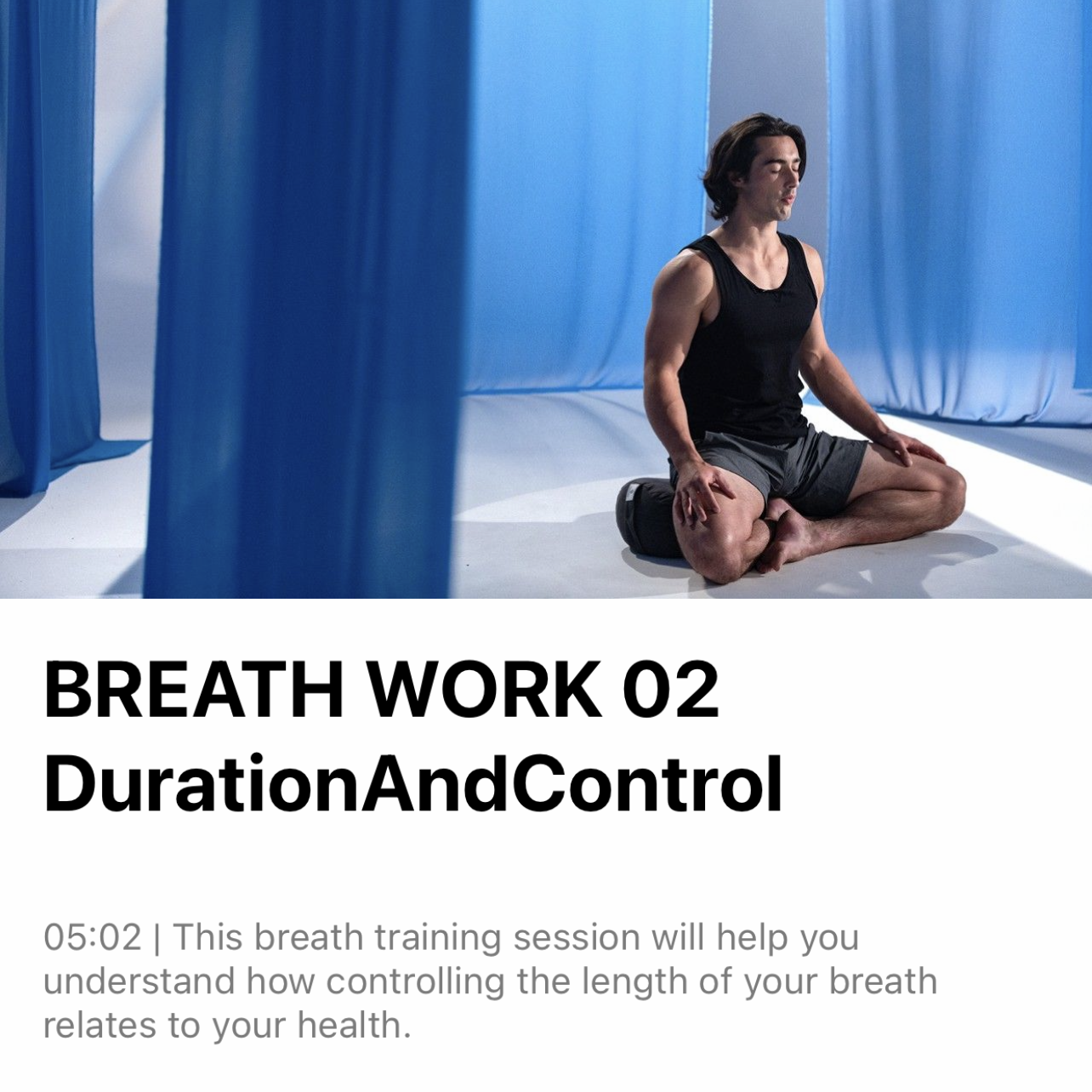 BREATH WORK 02
DurationAndControl

05:02 | This breath training session will help you understand how controlling the length of your breath relates to your health.